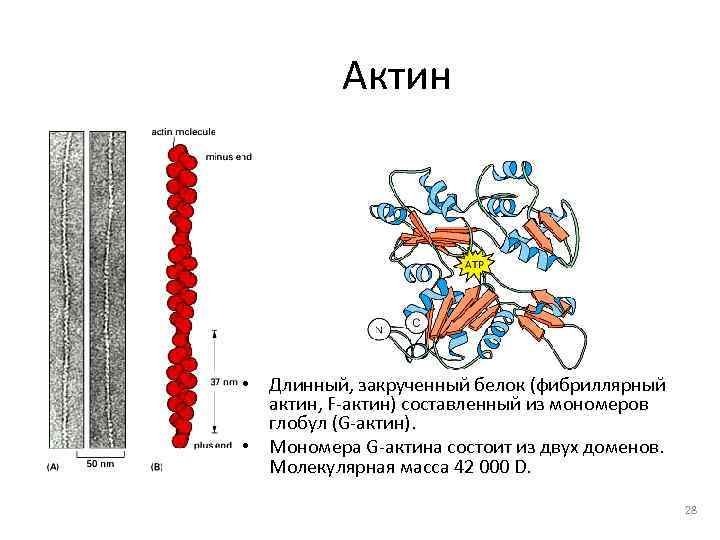 Актин

actin molecule

minus end

37 nm

plus end

(A)

50 nm

(B)

ATP

N

C

• Длинный, закрученный белок (фибриллярный актин, F-актин) составленный из мономеров глобул (G-актин).

• Мономера G-актина состоит из двух доменов. Молекулярная масса 42 000 D.

28